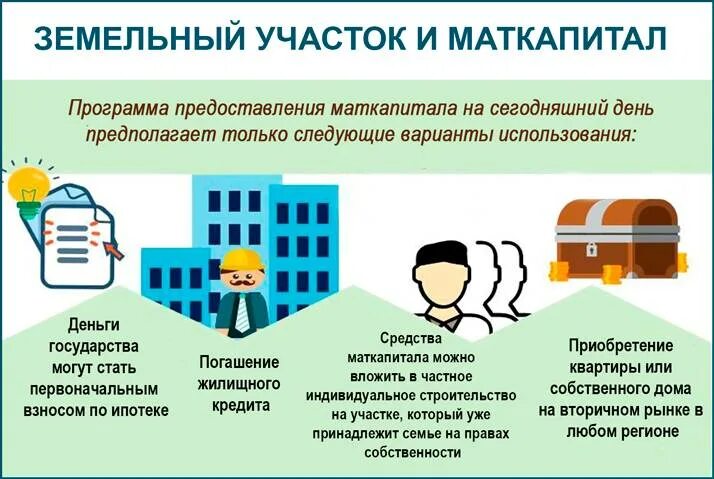 ЗЕМЕЛЬНЫЙ УЧАСТОК И МАТКАПИТАЛ

Программа предоставления маткапитала на сегодняшний день предполагает только следующие варианты использования:

Деньги государства могут стать первоначальным взносом по ипотеке

Погашение жилищного кредита

Средства маткапитала можно вложить в частное индивидуальное строительство на участке, который уже принадлежит семье на правах собственности

Приобретение квартиры или собственного дома на вторичном рынке в любом регионе